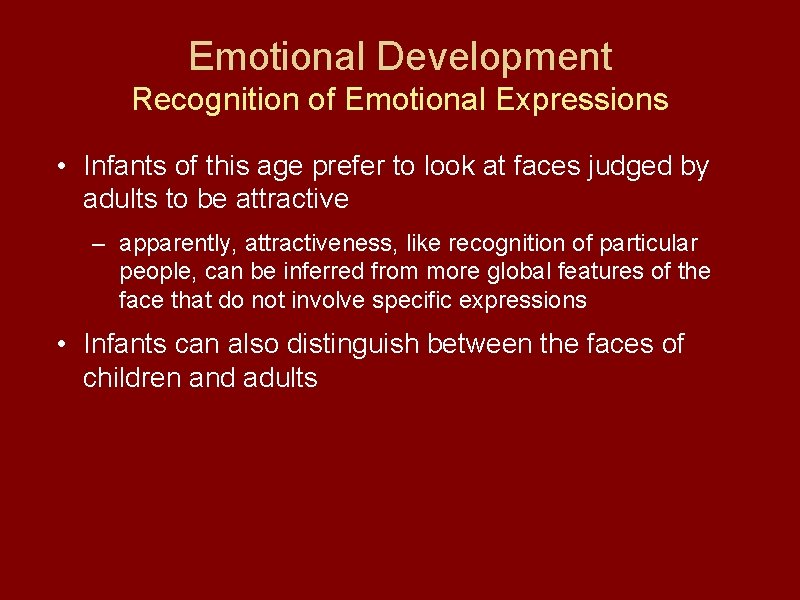 Emotional Development
Recognition of Emotional Expressions

• Infants of this age prefer to look at faces judged by adults to be attractive

– apparently, attractiveness, like recognition of particular people, can be inferred from more global features of the face that do not involve specific expressions

• Infants can also distinguish between the faces of children and adults